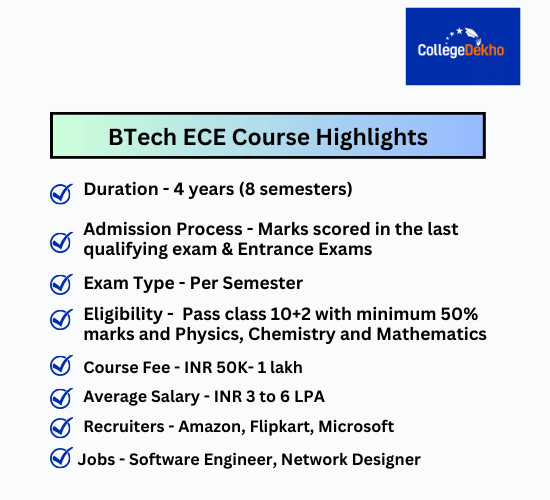 CollegeDekho

BTech ECE Course Highlights

Duration - 4 years (8 semesters)

Admission Process - Marks scored in the last qualifying exam & Entrance Exams

Exam Type - Per Semester

Eligibility - Pass class 10+2 with minimum 50% marks and Physics, Chemistry and Mathematics

Course Fee - INR 50K- 1 lakh

Average Salary - INR 3 to 6 LPA

Recruiters - Amazon, Flipkart, Microsoft

Jobs - Software Engineer, Network Designer